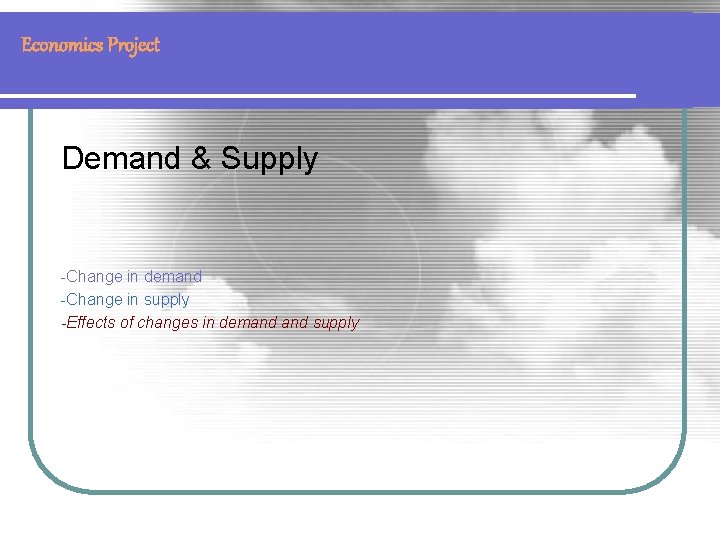 Economics Project

Demand & Supply

-Change in demand
-Change in supply
-Effects of changes in demand and supply